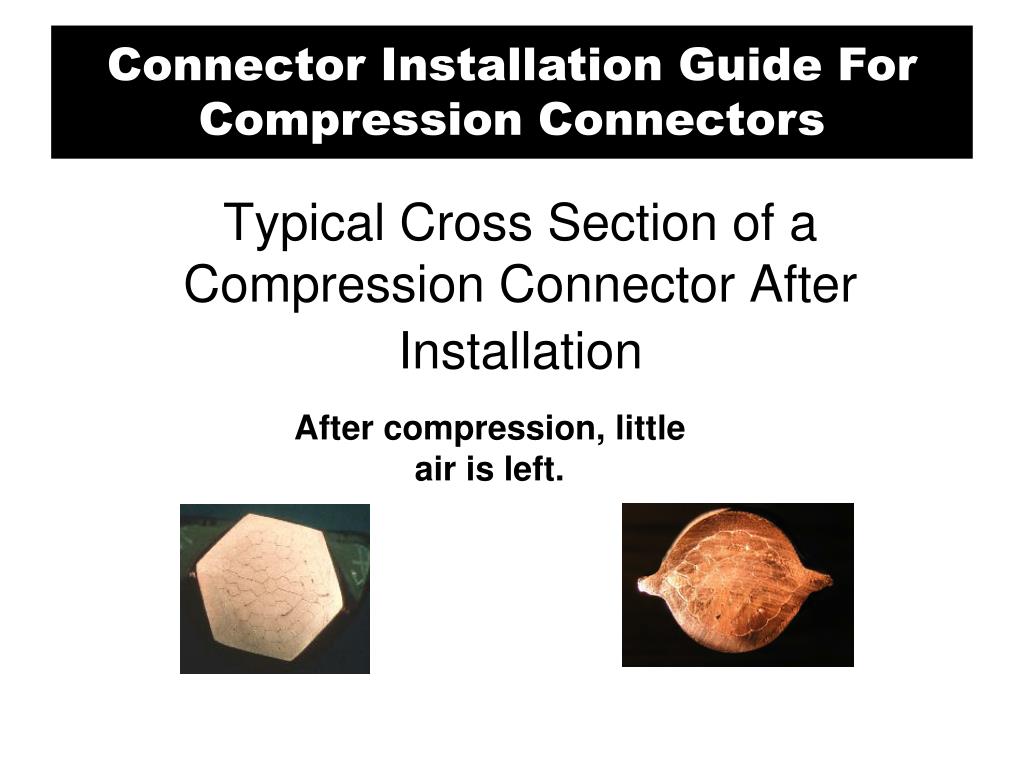 Connector Installation Guide For Compression Connectors

Typical Cross Section of a Compression Connector After Installation

After compression, little air is left.